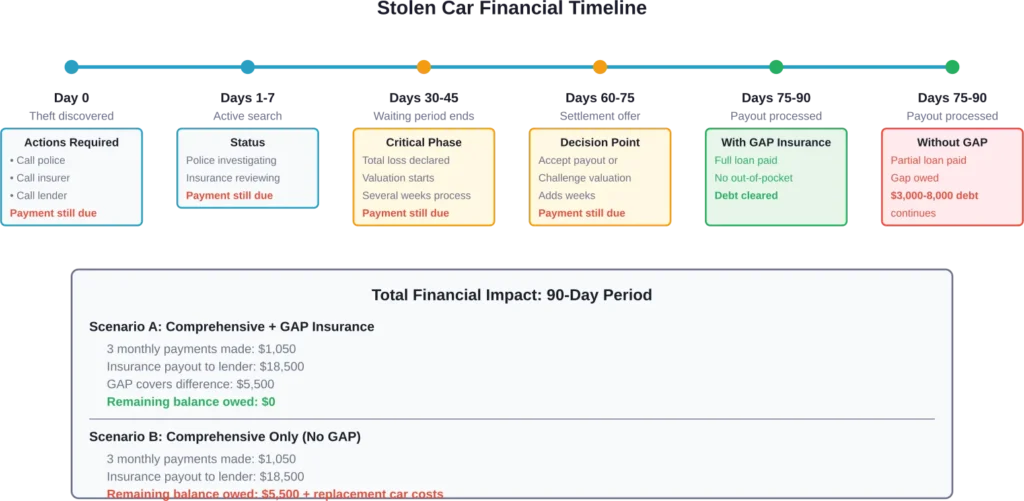 Stolen Car Financial Timeline

Day 0
Theft discovered

Actions Required
• Call police
• Call insurer
• Call lender
Payment still due

Days 1-7
Active search

Status
Police investigating
Insurance reviewing
Payment still due

Days 30-45
Waiting period ends

Critical Phase
Total loss declared
Valuation starts
Several weeks process
Payment still due

Days 60-75
Settlement offer

Decision Point
Accept payout or
Challenge valuation
Adds weeks
Payment still due

Days 75-90
Payout processed

With GAP Insurance
Full loan paid
No out-of-pocket
Debt cleared

Days 75-90
Payout processed

Without GAP
Partial loan paid
Gap owed
$3,000-8,000 debt continues

Total Financial Impact: 90-Day Period

Scenario A: Comprehensive + GAP Insurance
3 monthly payments made: $1,050
Insurance payout to lender: $18,500
GAP covers difference: $5,500
Remaining balance owed: $0

Scenario B: Comprehensive Only (No GAP)
3 monthly payments made: $1,050
Insurance payout to lender: $18,500
Remaining balance owed: $5,500 + replacement car costs